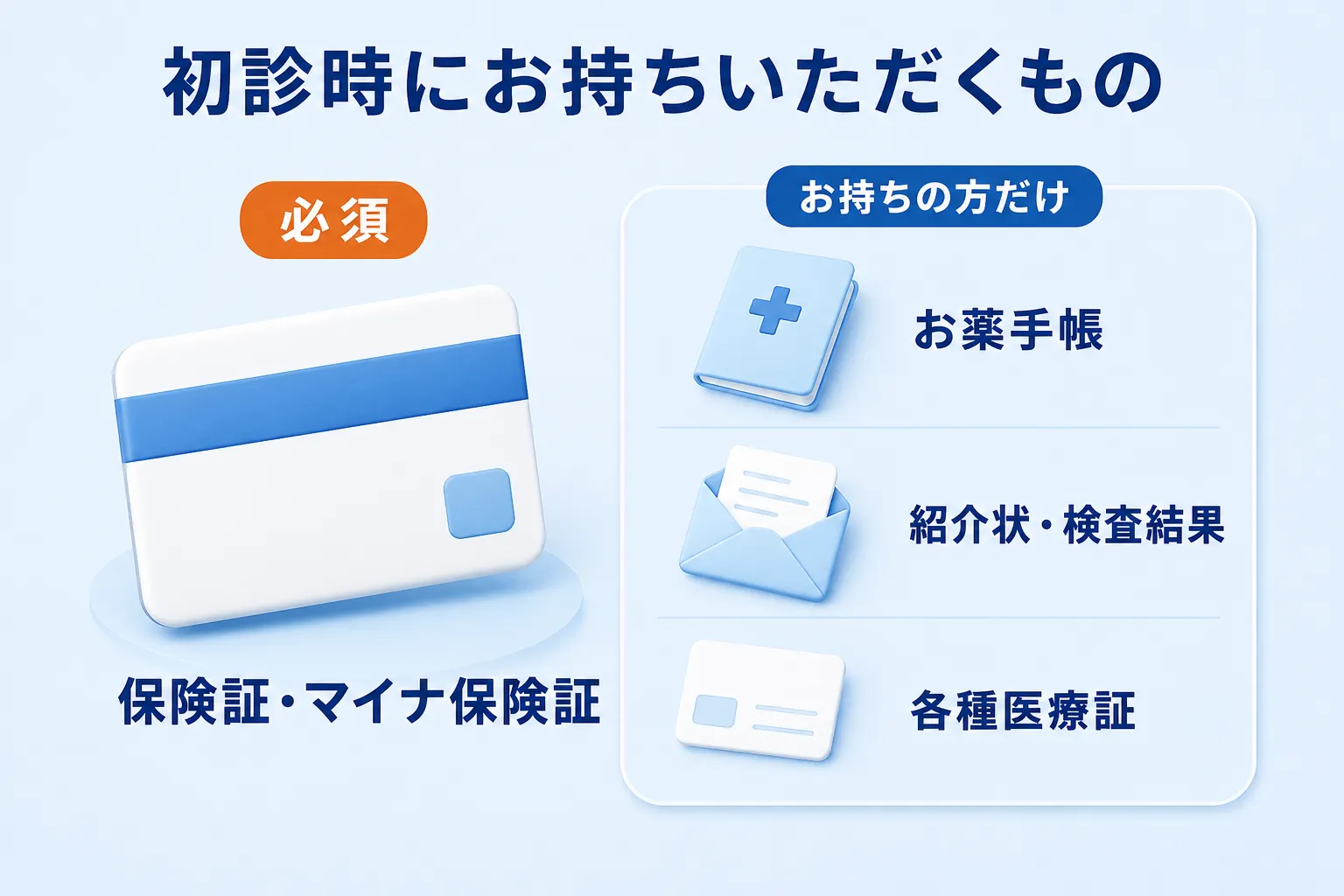 初診時にお持ちいただくもの

必須

保険証・マイナ保険証

お持ちの方だけ

お薬手帳

紹介状・検査結果

各種医療証